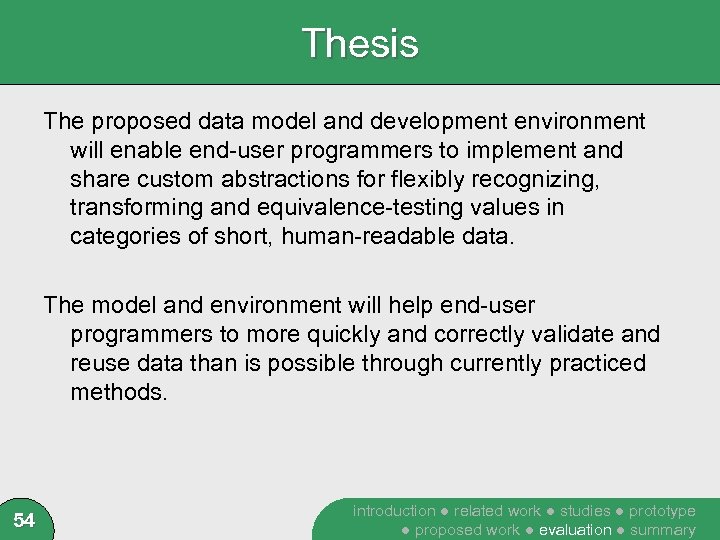 Thesis

The proposed data model and development environment will enable end-user programmers to implement and share custom abstractions for flexibly recognizing, transforming and equivalence-testing values in categories of short, human-readable data.

The model and environment will help end-user programmers to more quickly and correctly validate and reuse data than is possible through currently practiced methods.

54

introduction ● related work ● studies ● prototype ● proposed work ● evaluation ● summary